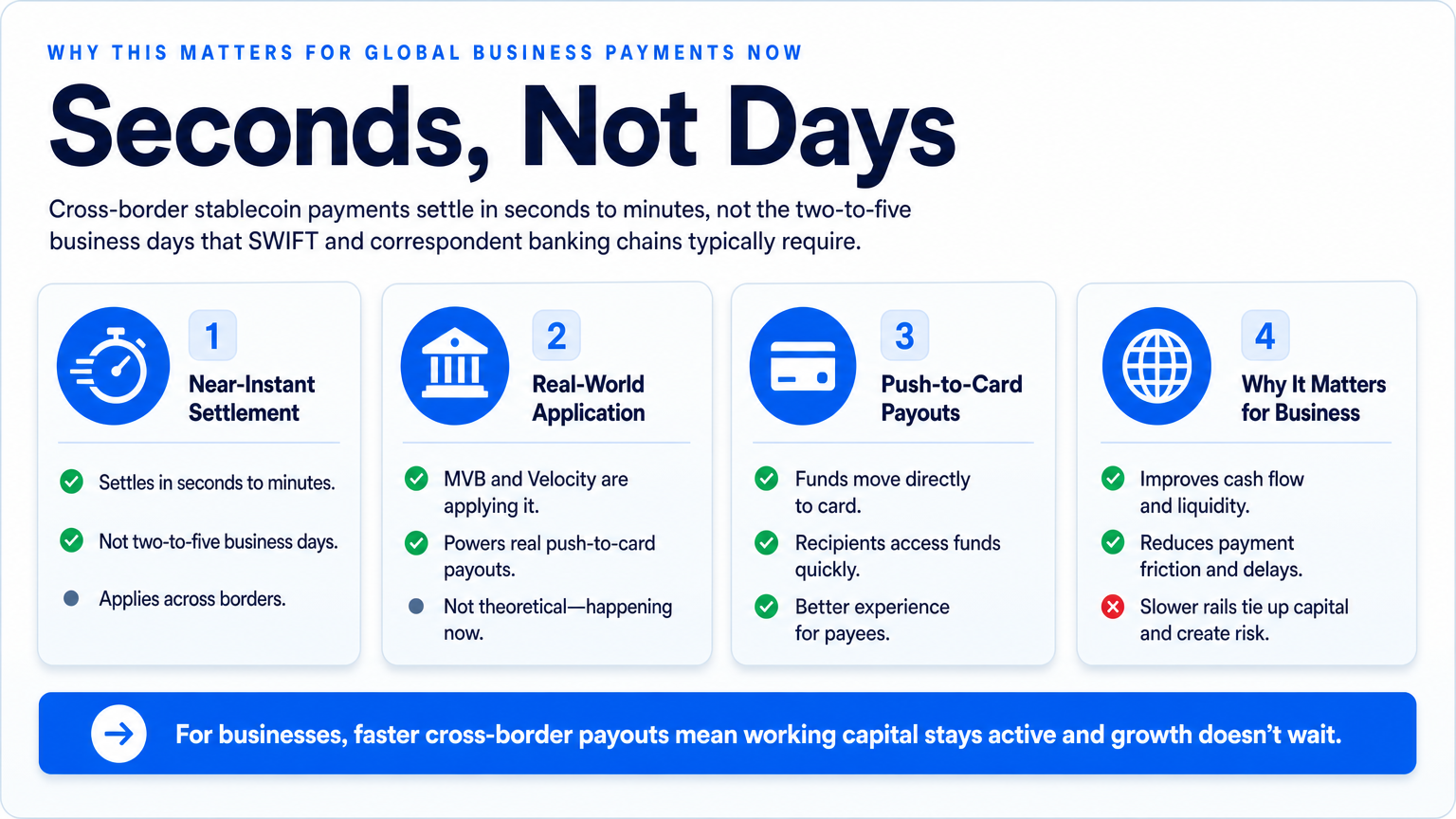 WHY THIS MATTERS FOR GLOBAL BUSINESS PAYMENTS NOW

Seconds, Not Days

Cross-border stablecoin payments settle in seconds to minutes, not the two-to-five business days that SWIFT and correspondent banking chains typically require.

1
Near-Instant Settlement

Settles in seconds to minutes.
Not two-to-five business days.
Applies across borders.

2
Real-World Application

MVB and Velocity are applying it.
Powers real push-to-card payouts.
Not theoretical—happening now.

3
Push-to-Card Payouts

Funds move directly to card.
Recipients access funds quickly.
Better experience for payees.

4
Why It Matters for Business

Improves cash flow and liquidity.
Reduces payment friction and delays.
Slower rails tie up capital and create risk.

For businesses, faster cross-border payouts mean working capital stays active and growth doesn't wait.